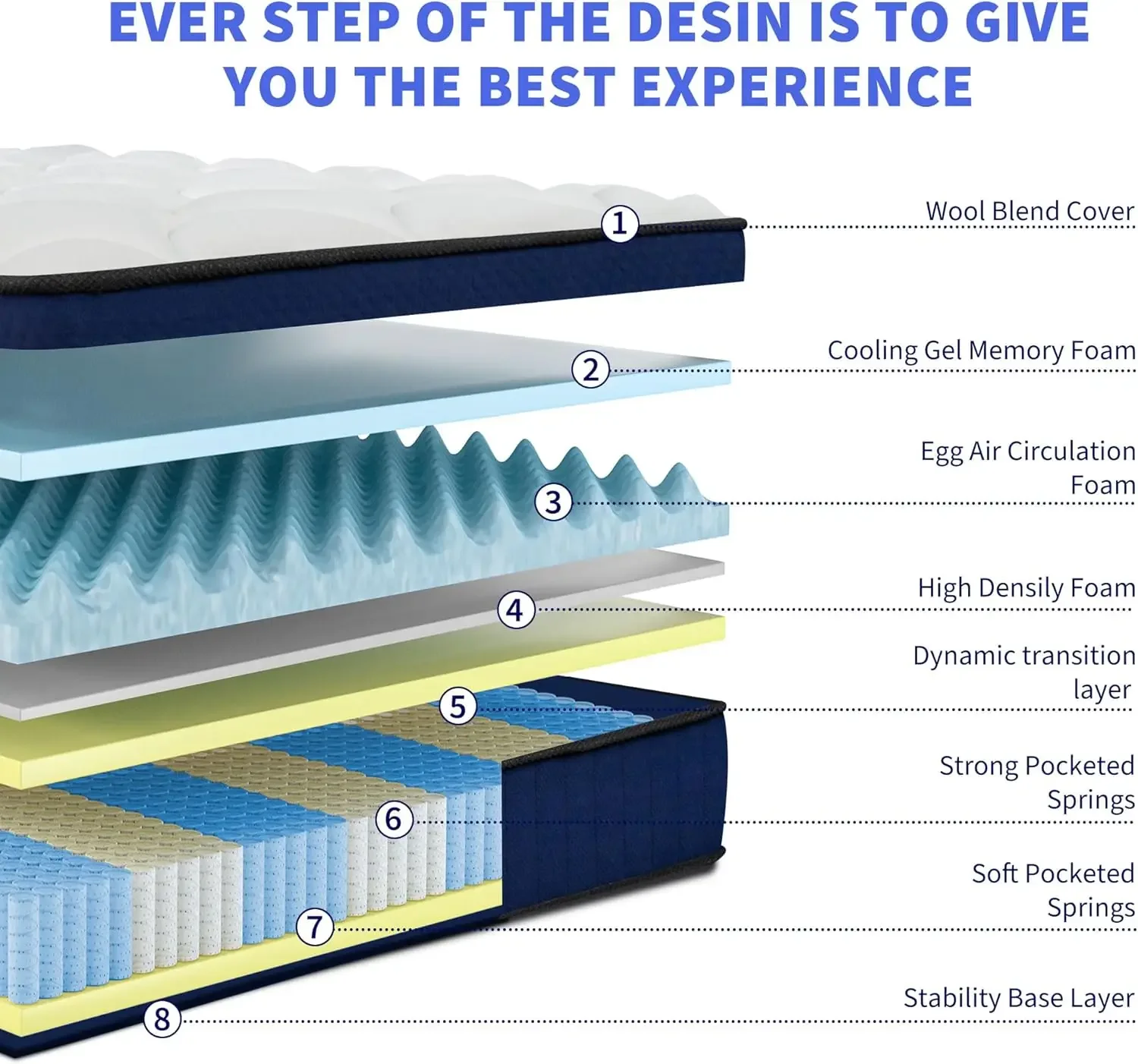 EVER STEP OF THE DESIN IS TO GIVE YOU THE BEST EXPERIENCE

1 Wool Blend Cover

2 Cooling Gel Memory Foam

3 Egg Air Circulation Foam

4 High Densily Foam

5 Dynamic transition layer

6 Strong Pocketed Springs

7 Soft Pocketed Springs

8 Stability Base Layer